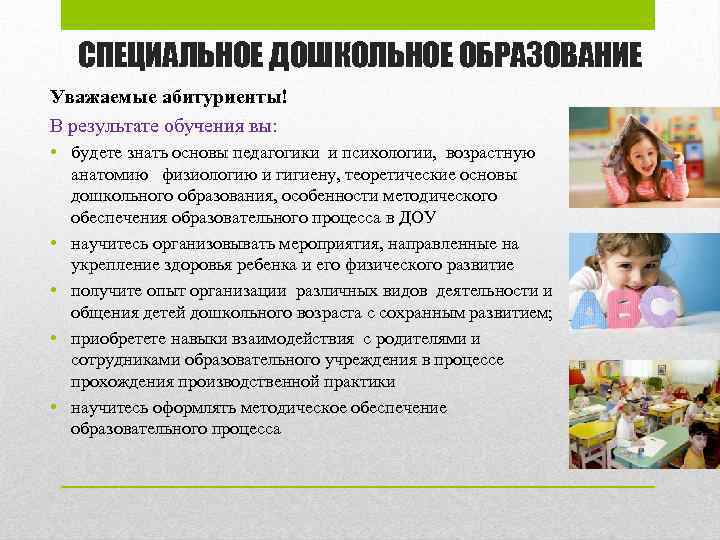 СПЕЦИАЛЬНОЕ ДОШКОЛЬНОЕ ОБРАЗОВАНИЕ

Уважаемые абитуриенты!

В результате обучения вы:

• будете знать основы педагогики и психологии, возрастную анатомию физиологию и гигиену, теоретические основы дошкольного образования, особенности методического обеспечения образовательного процесса в ДОУ
• научитесь организовывать мероприятия, направленные на укрепление здоровья ребенка и его физического развитие
• получите опыт организации различных видов деятельности и общения детей дошкольного возраста с сохранным развитием;
• приобретете навыки взаимодействия с родителями и сотрудниками образовательного учреждения в процессе прохождения производственной практики
• научитесь оформлять методическое обеспечение образовательного процесса

ABC